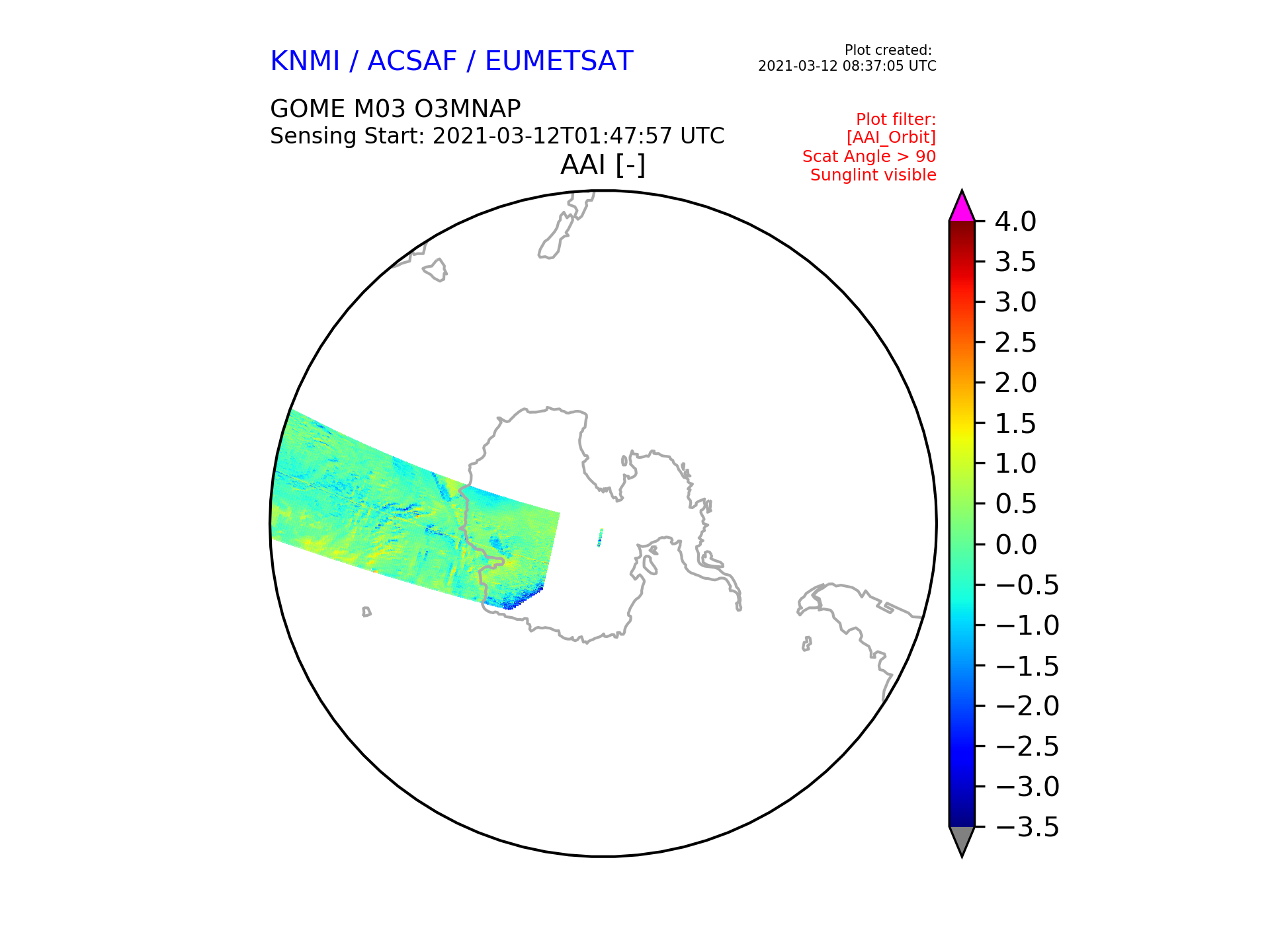 KNMI / ACSAF / EUMETSAT

Plot created:
2021-03-12 08:37:05 UTC

GOME M03 O3MNAP
Sensing Start: 2021-03-12T01:47:57 UTC

Plot filter:
[AAI_Orbit]
Scat Angle > 90
Sunglint visible

AAI [-]

4.0
3.5
3.0
2.5
2.0
1.5
1.0
0.5
0.0
−0.5
−1.0
−1.5
−2.0
−2.5
−3.0
−3.5